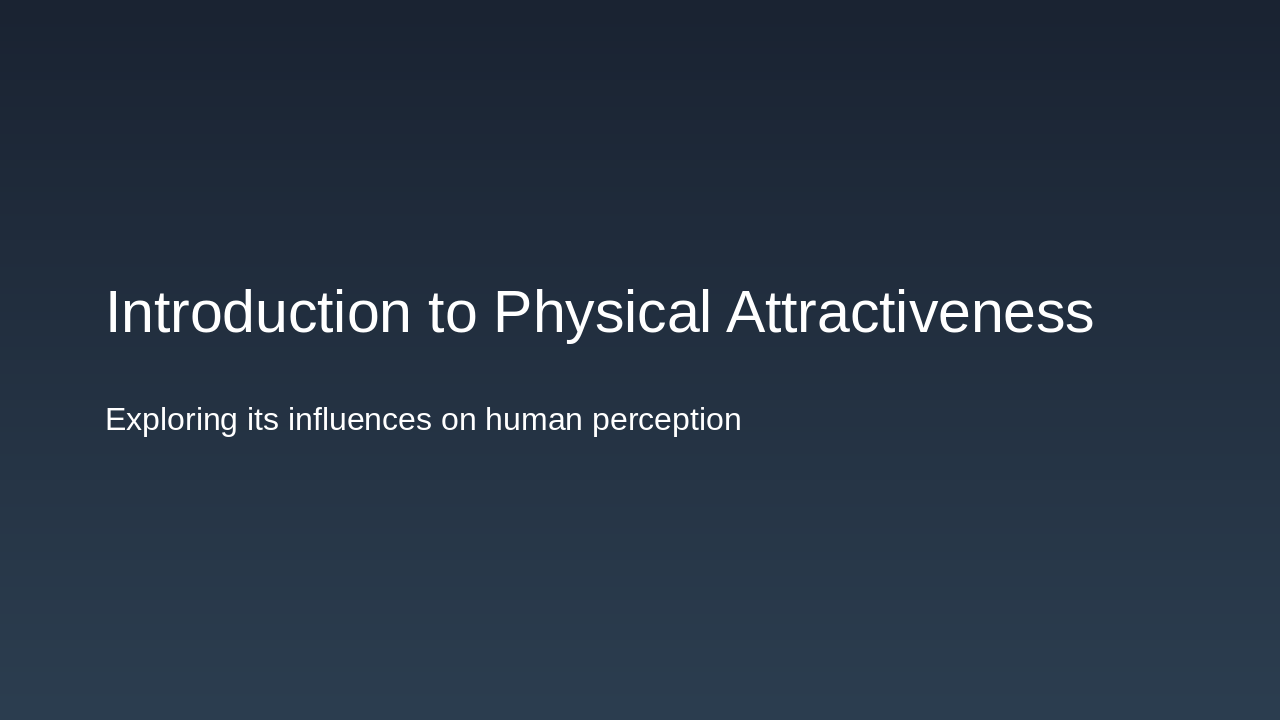 Introduction to Physical Attractiveness

Exploring its influences on human perception